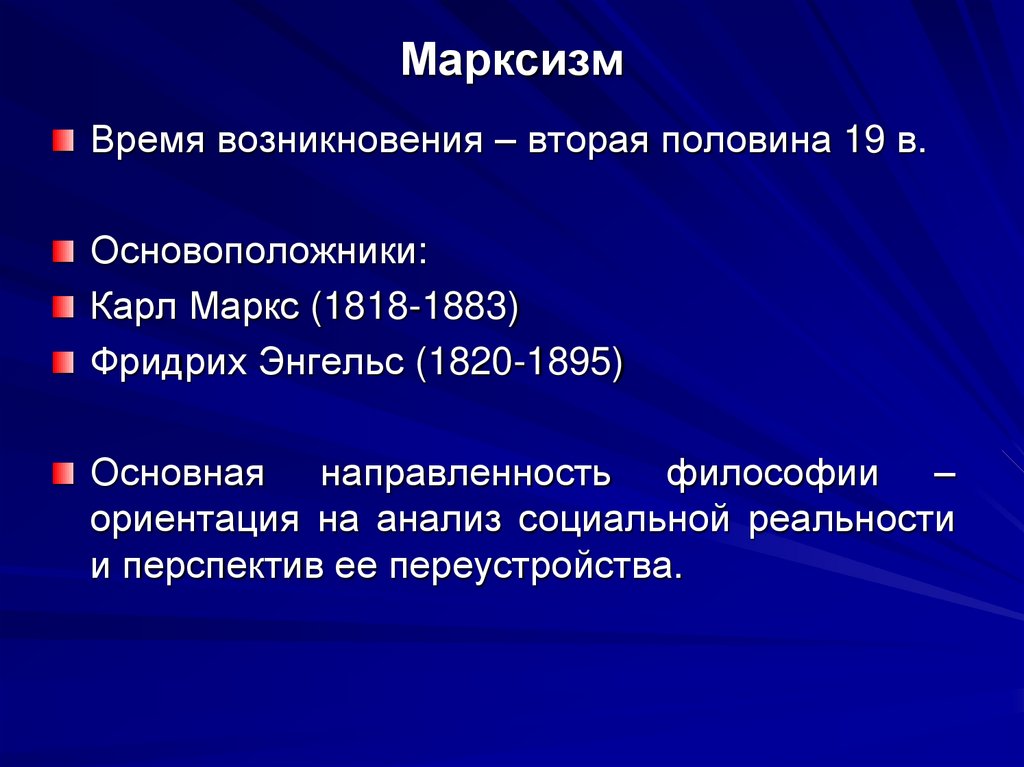 Марксизм

Время возникновения – вторая половина 19 в.

Основоположники:

Карл Маркс (1818-1883)

Фридрих Энгельс (1820-1895)

Основная направленность философии – ориентация на анализ социальной реальности и перспектив ее переустройства.